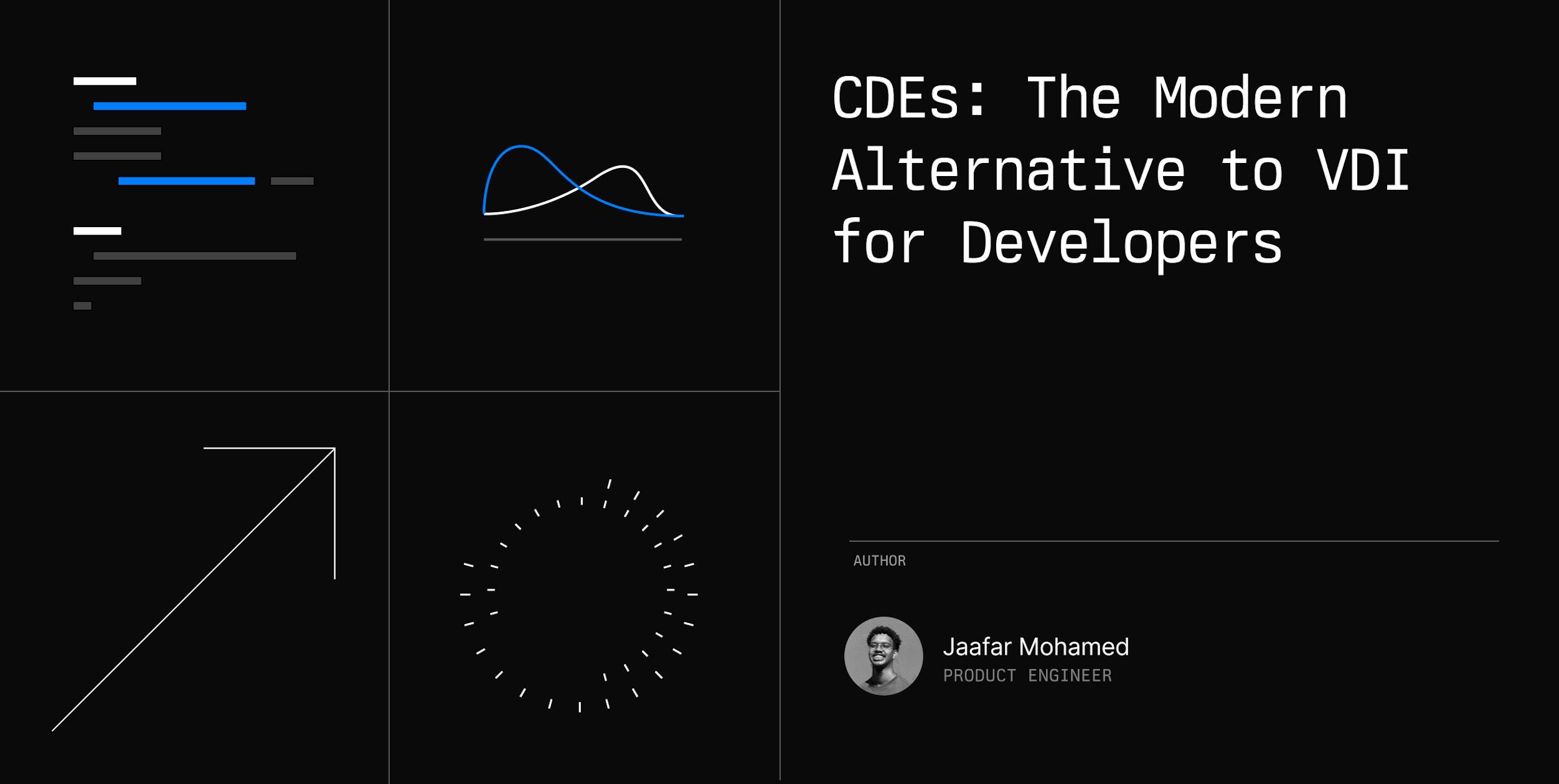 CDEs: The Modern Alternative to VDI for Developers

AUTHOR

Jaafar Mohamed
PRODUCT ENGINEER